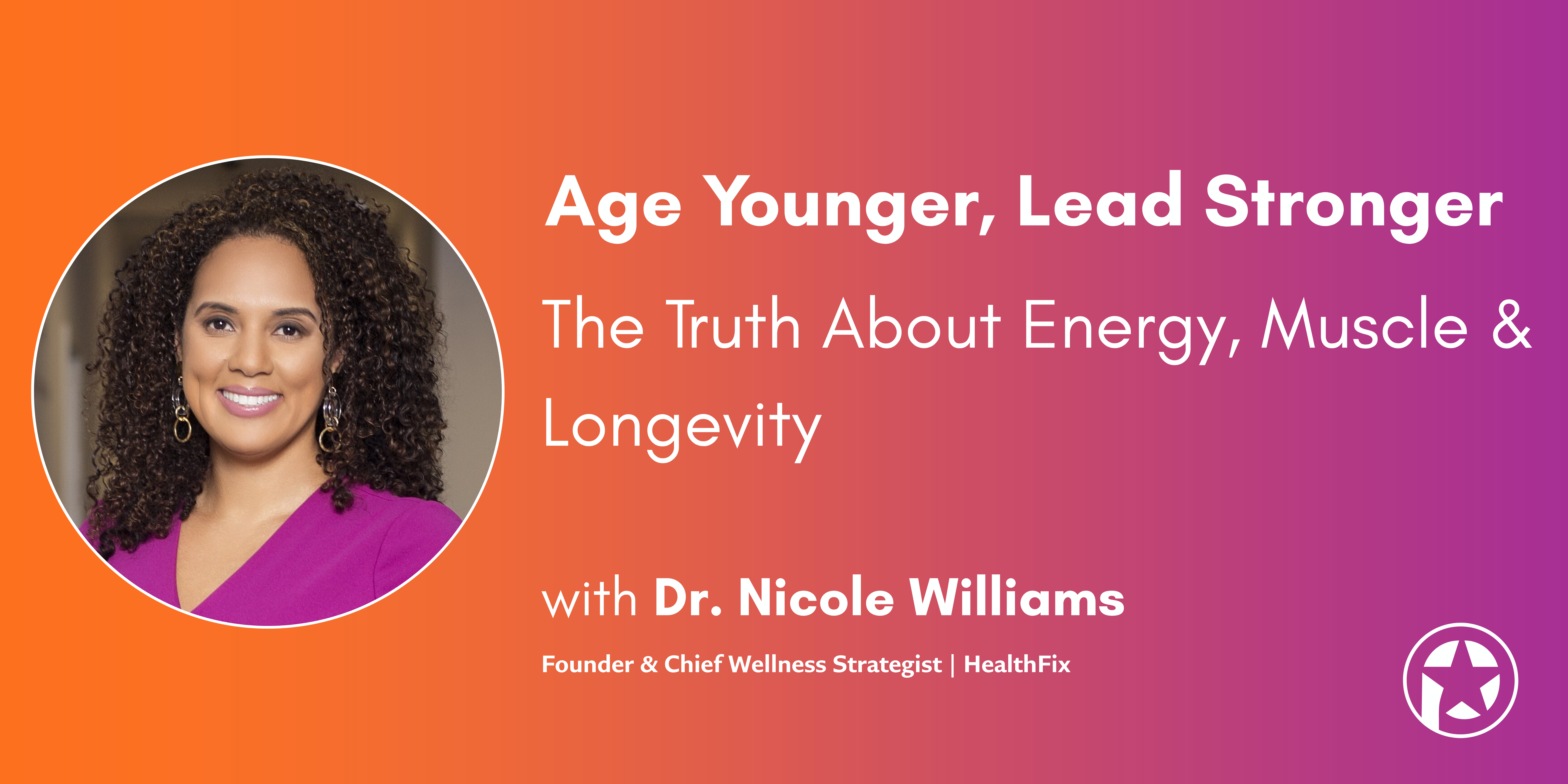 Age Younger, Lead Stronger

The Truth About Energy, Muscle & Longevity

with Dr. Nicole Williams

Founder & Chief Wellness Strategist | HealthFix